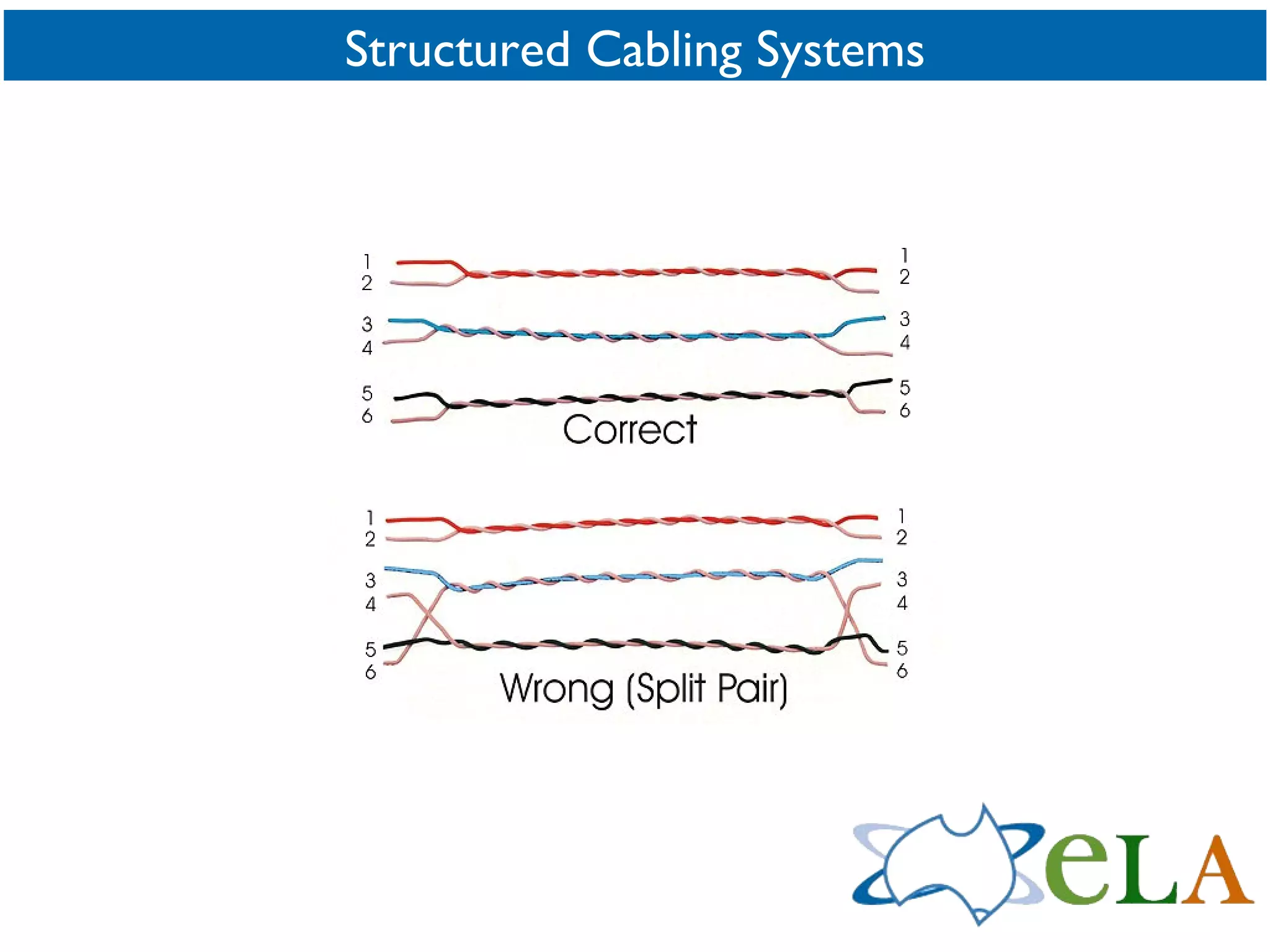 Structured Cabling Systems

1
2
3
4
5
6

1
2
3
4
5
6

Correct

1
2
3
4
5
6

1
2
3
4
5
6

Wrong (Split Pair)

eLA